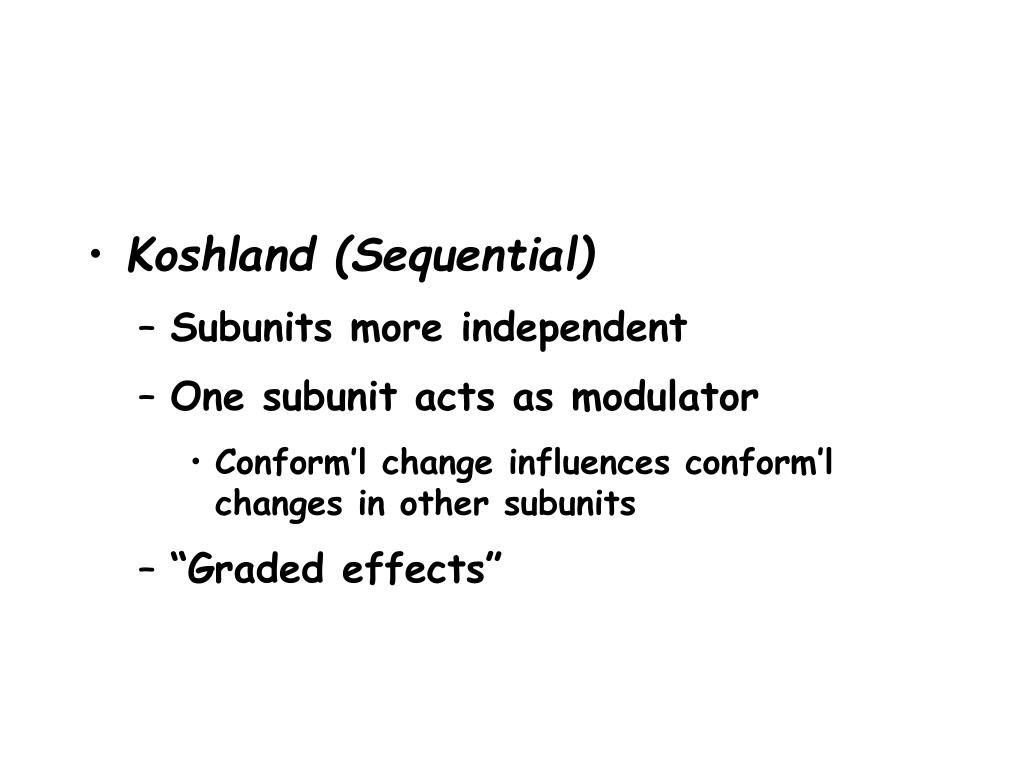 • Koshland (Sequential)

– Subunits more independent

– One subunit acts as modulator

• Conform’l change influences conform’l changes in other subunits

– “Graded effects”